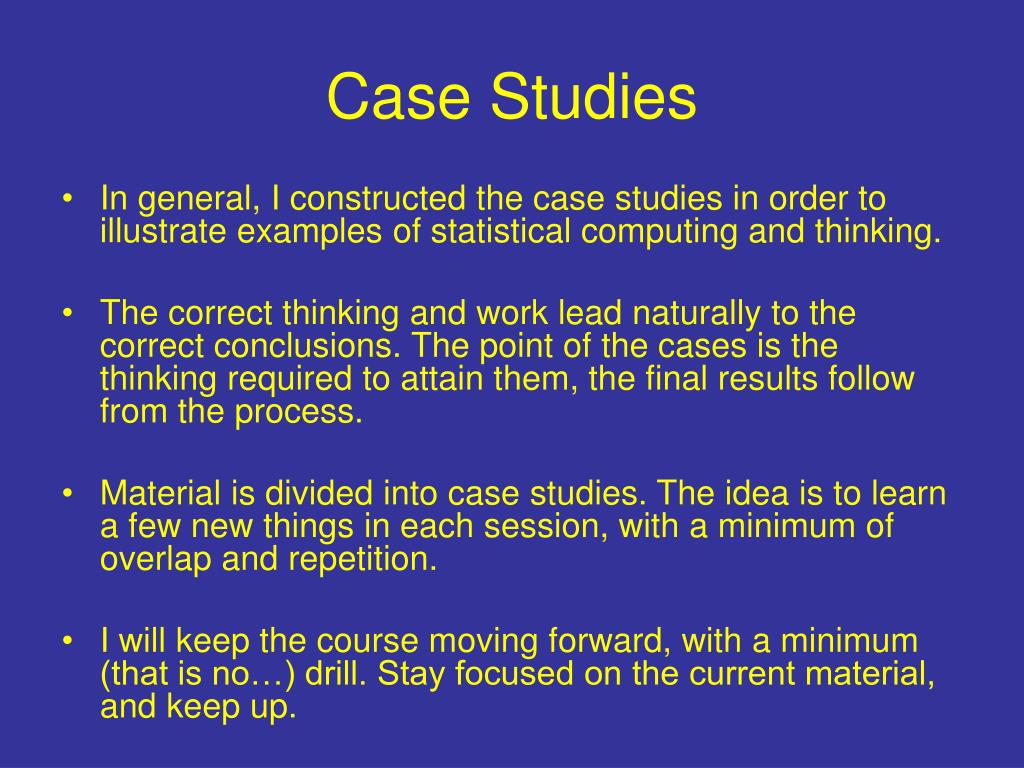 Case Studies

• In general, I constructed the case studies in order to illustrate examples of statistical computing and thinking.

• The correct thinking and work lead naturally to the correct conclusions. The point of the cases is the thinking required to attain them, the final results follow from the process.

• Material is divided into case studies. The idea is to learn a few new things in each session, with a minimum of overlap and repetition.

• I will keep the course moving forward, with a minimum (that is no…) drill. Stay focused on the current material, and keep up.